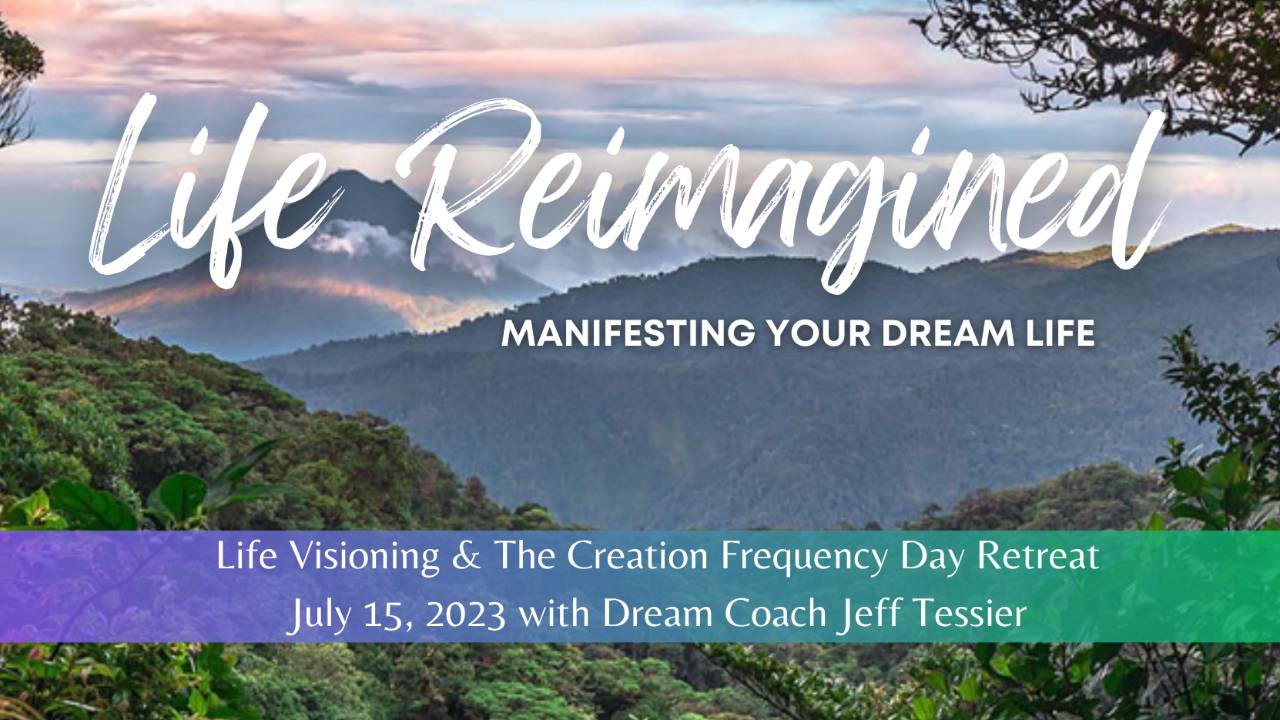 Life Reimagined

MANIFESTING YOUR DREAM LIFE

Life Visioning & The Creation Frequency Day Retreat
July 15, 2023 with Dream Coach Jeff Tessier